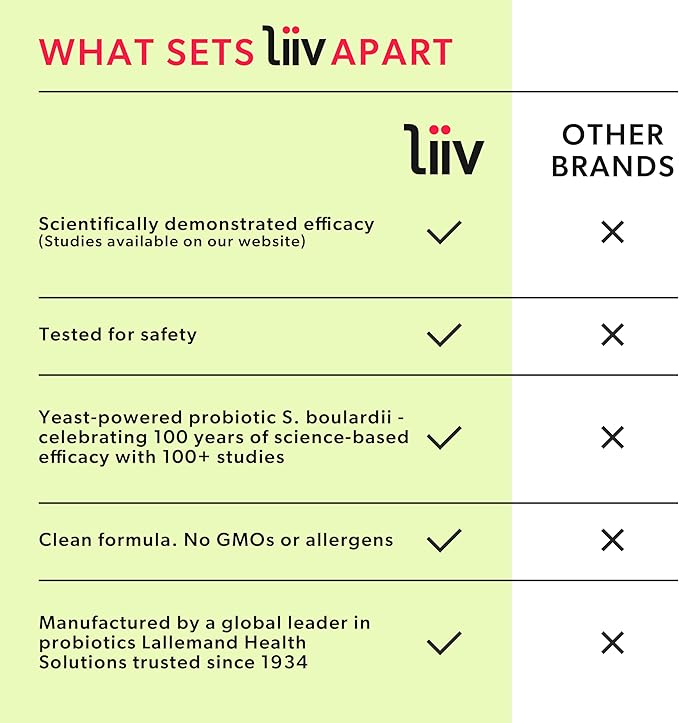 WHAT SETS liiv APART

| | liiv | OTHER BRANDS |
|---|---|---|
| Scientifically demonstrated efficacy (Studies available on our website) | ✓ | ✕ |
| Tested for safety | ✓ | ✕ |
| Yeast-powered probiotic S. boulardii - celebrating 100 years of science-based efficacy with 100+ studies | ✓ | ✕ |
| Clean formula. No GMOs or allergens | ✓ | ✕ |
| Manufactured by a global leader in probiotics Lallemand Health Solutions trusted since 1934 | ✓ | ✕ |